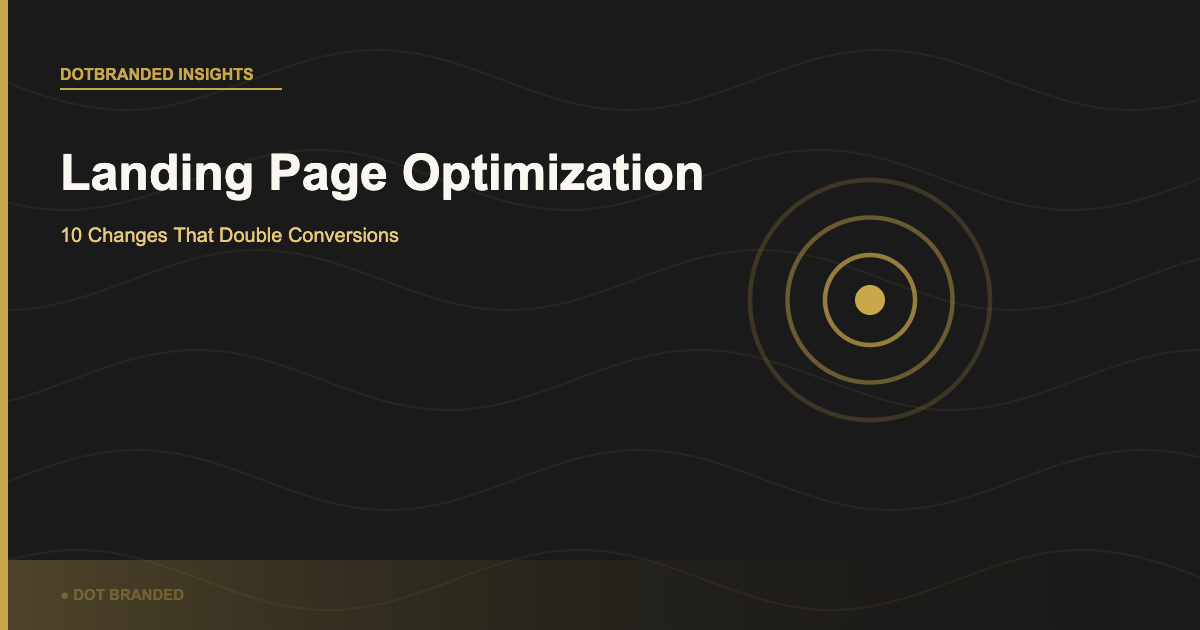 DOTBRANDED INSIGHTS

Landing Page Optimization

10 Changes That Double Conversions

● DOT BRANDED